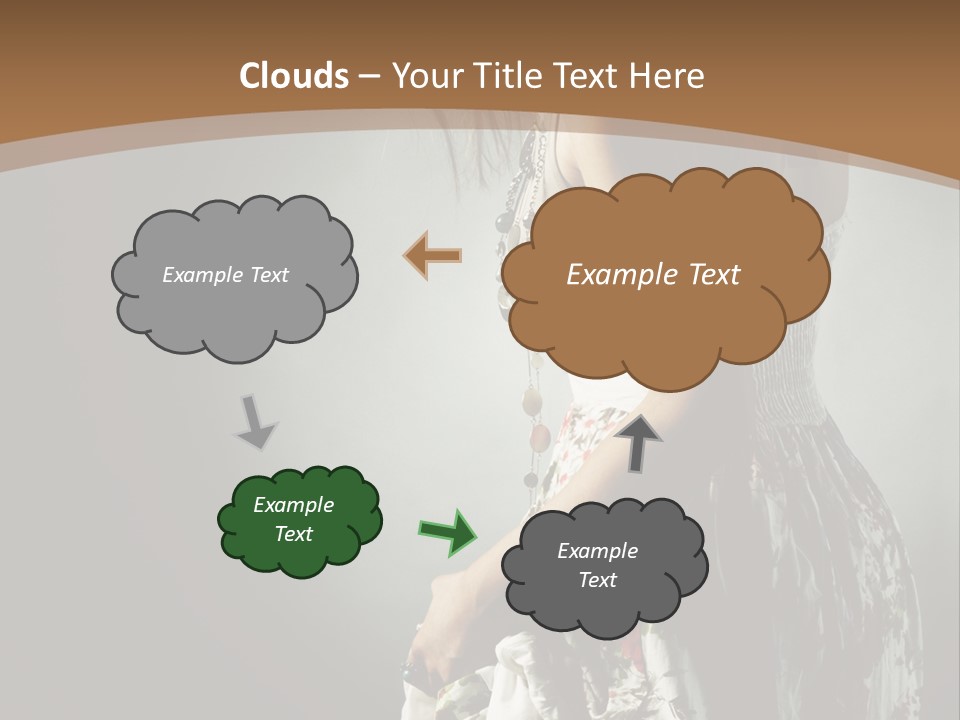 Clouds – Your Title Text Here

Example Text

Example Text

Example Text

Example Text